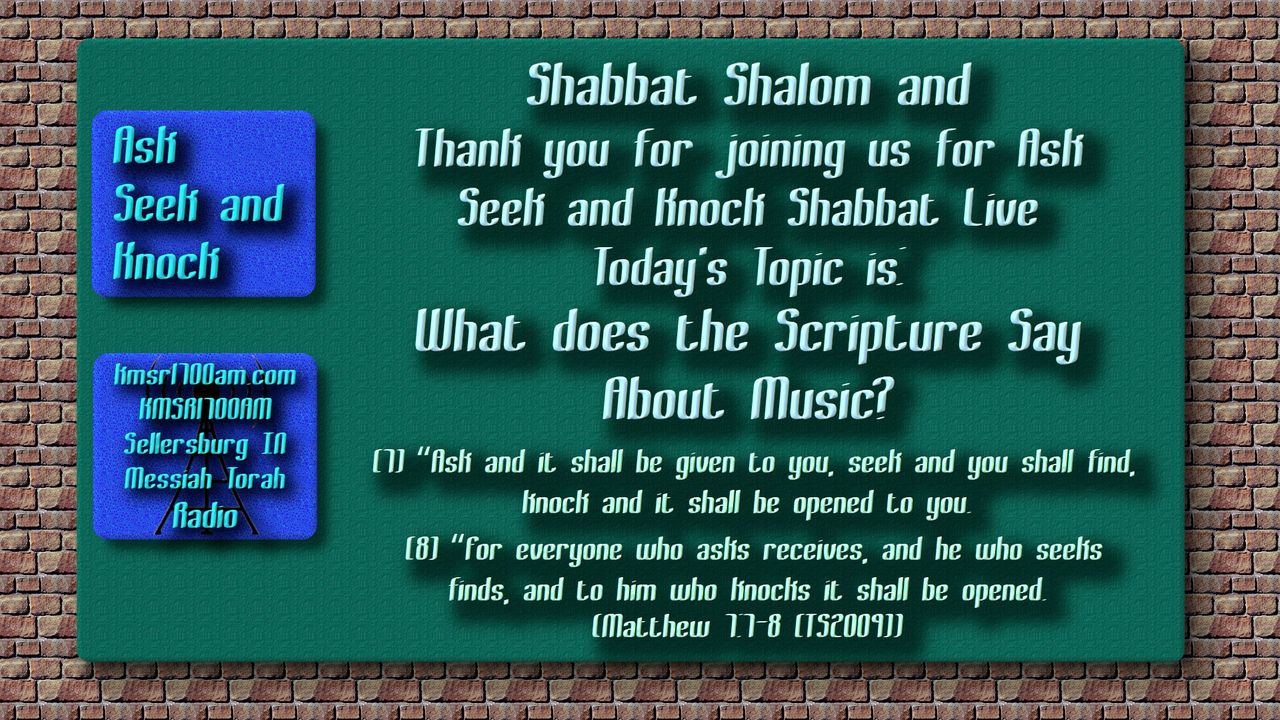 Ask Seek and Knock

kmsr1700am.com
KMSR1700AM
Sellersburg IN
Messiah Torah
Radio

Shabbat Shalom and
Thank you for joining us for Ask Seek and Knock Shabbat Live
Today's Topic is:
What does the Scripture Say About Music?

(7) "Ask and it shall be given to you, seek and you shall find, knock and it shall be opened to you.
(8) "For everyone who asks receives, and he who seeks finds, and to him who knocks it shall be opened.
(Matthew 7:7-8 (TS2009))